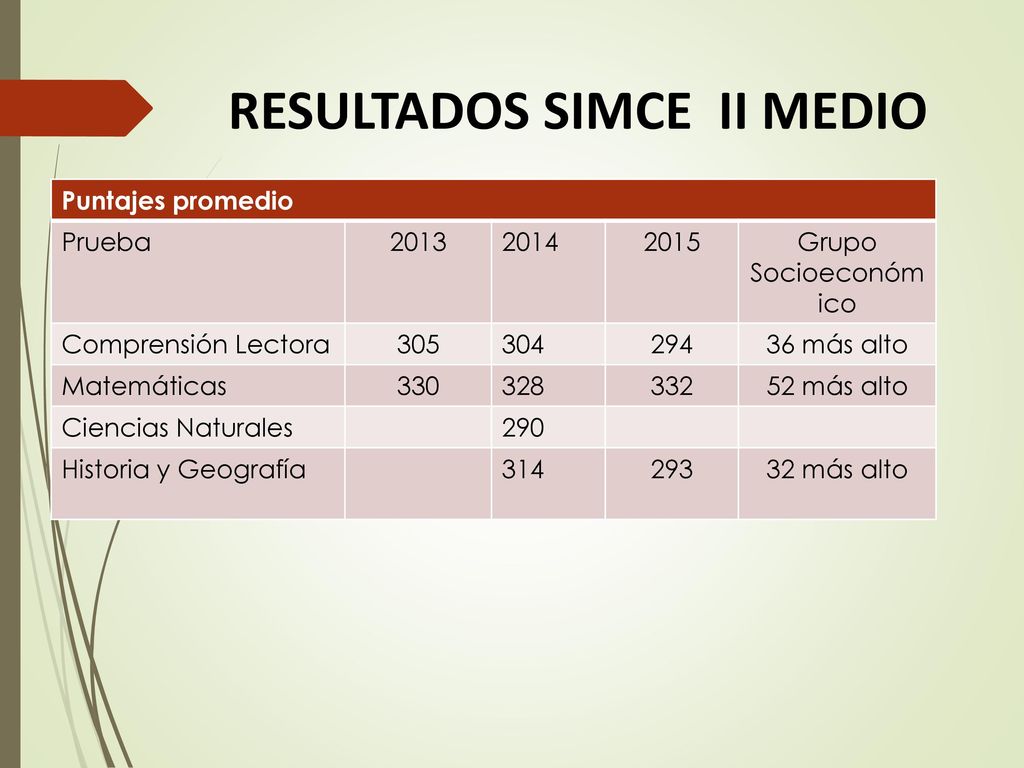 RESULTADOS SIMCE II MEDIO

| Puntajes promedio | | | | |
|---|---|---|---|---|
| Prueba | 2013 | 2014 | 2015 | Grupo Socioeconómico |
| Comprensión Lectora | 305 | 304 | 294 | 36 más alto |
| Matemáticas | 330 | 328 | 332 | 52 más alto |
| Ciencias Naturales | | 290 | | |
| Historia y Geografía | | 314 | 293 | 32 más alto |